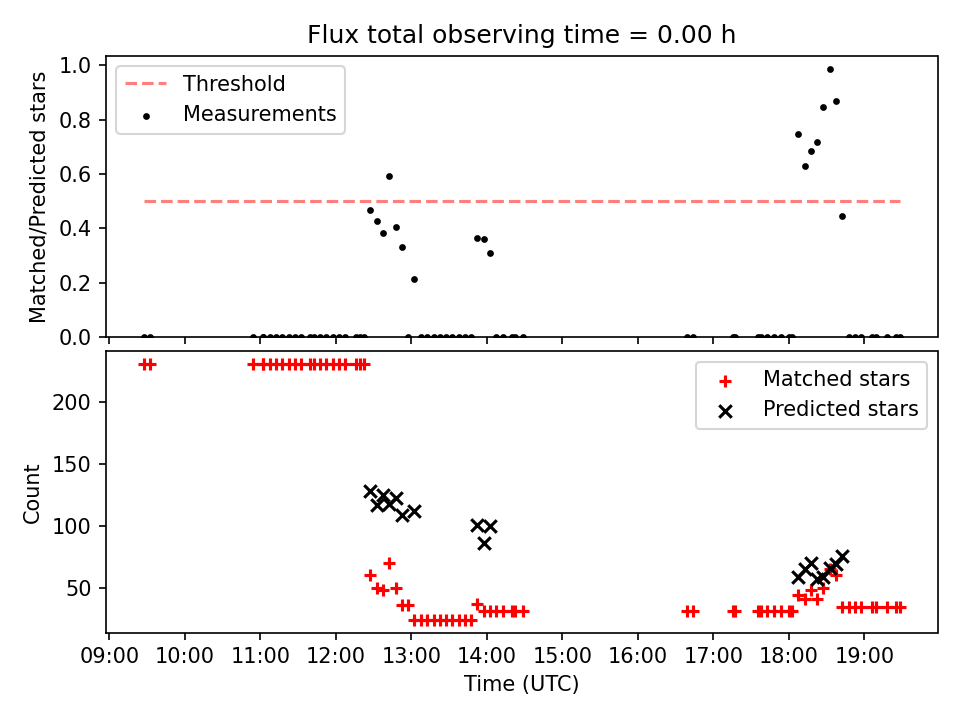 Flux total observing time = 0.00 h

Threshold
Measurements

Matched/Predicted stars

1.0
0.8
0.6
0.4
0.2
0.0

Matched stars
Predicted stars

Count

200
150
100
50

09:00 10:00 11:00 12:00 13:00 14:00 15:00 16:00 17:00 18:00 19:00

Time (UTC)